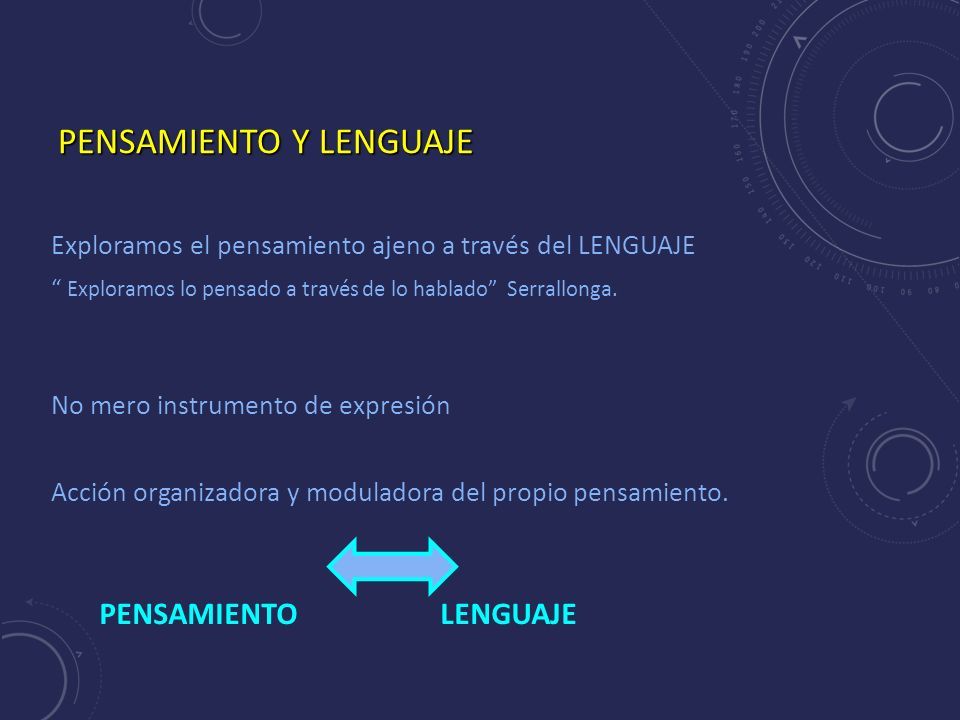 PENSAMIENTO Y LENGUAJE

Exploramos el pensamiento ajeno a través del LENGUAJE

“ Exploramos lo pensado a través de lo hablado” Serrallonga.

No mero instrumento de expresión

Acción organizadora y moduladora del propio pensamiento.

PENSAMIENTO LENGUAJE